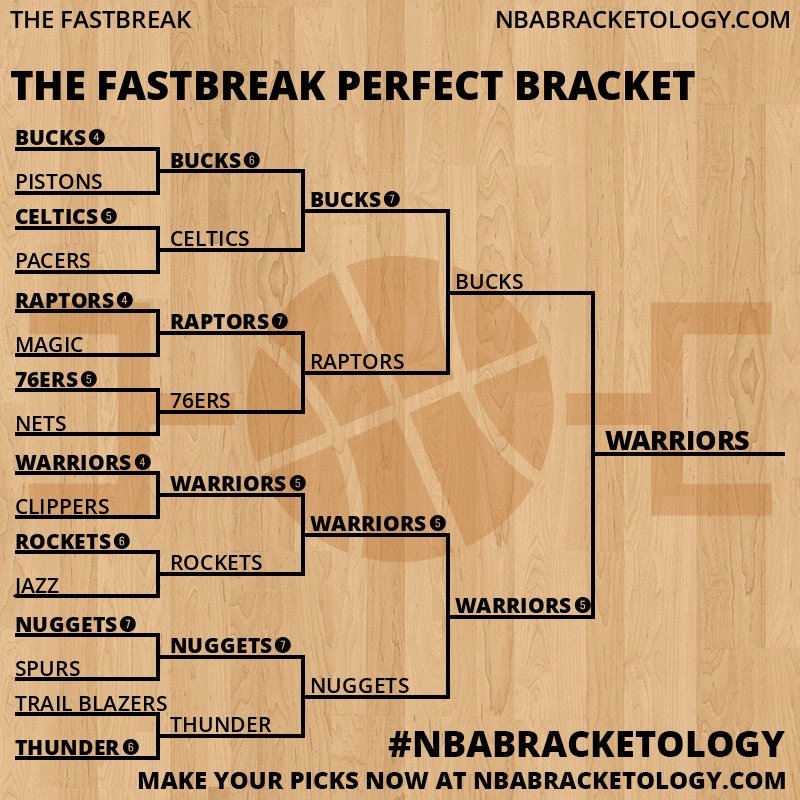 THE FASTBREAK
NBABRACKETOLOGY.COM

THE FASTBREAK PERFECT BRACKET

BUCKS 4
PISTONS
CELTICS 5
PACERS
RAPTORS 4
MAGIC
76ERS 5
NETS
WARRIORS 4
CLIPPERS
ROCKETS 6
JAZZ
NUGGETS 7
SPURS
TRAIL BLAZERS
THUNDER 6

BUCKS 6
CELTICS
RAPTORS 7
76ERS
WARRIORS 5
ROCKETS
NUGGETS 7
THUNDER

BUCKS 7
RAPTORS
WARRIORS 5
NUGGETS

BUCKS
WARRIORS 5

WARRIORS

#NBABRACKETOLOGY
MAKE YOUR PICKS NOW AT NBABRACKETOLOGY.COM